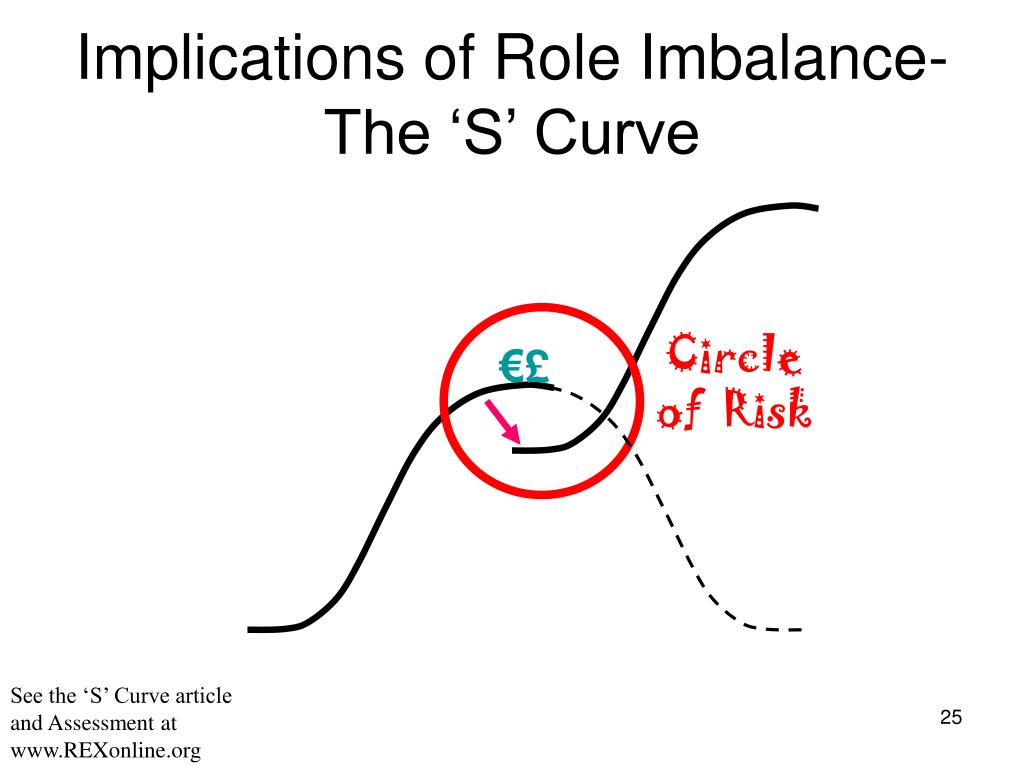 Implications of Role Imbalance- The ‘S’ Curve

€£

Circle of Risk

See the ‘S’ Curve article and Assessment at www.REXonline.org

25